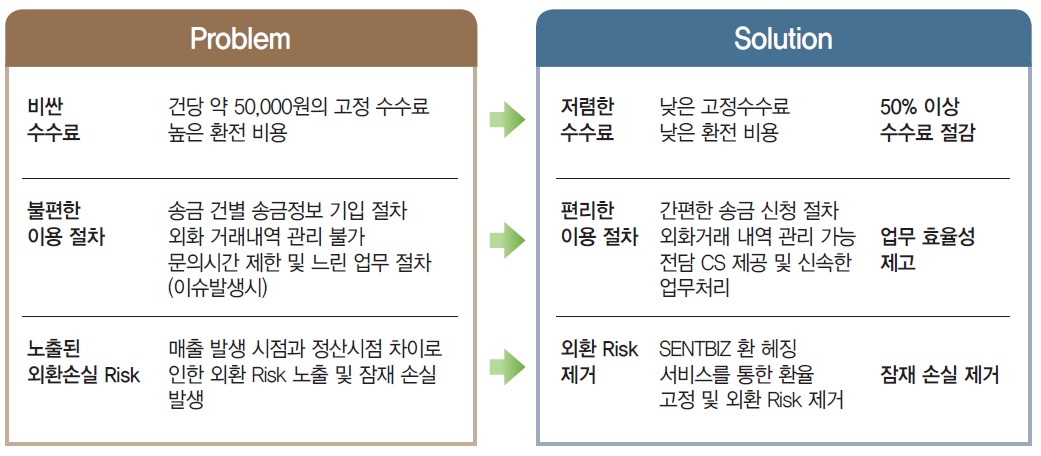 Problem

비싼 수수료
건당 약 50,000원의 고정 수수료
높은 환전 비용

불편한 이용 절차
송금 건별 송금정보 기입 절차
외화 거래내역 관리 불가
문의시간 제한 및 느린 업무 절차 (이슈발생시)

노출된 외환손실 Risk
매출 발생 시점과 정산시점 차이로 인한 외환 Risk 노출 및 잠재 손실 발생

Solution

저렴한 수수료
낮은 고정수수료
낮은 환전 비용
50% 이상 수수료 절감

편리한 이용 절차
간편한 송금 신청 절차
외화거래 내역 관리 가능
전담 CS 제공 및 신속한 업무처리
업무 효율성 제고

외환 Risk 제거
SENTBIZ 환 헤징 서비스를 통한 환율 고정 및 외환 Risk 제거
잠재 손실 제거